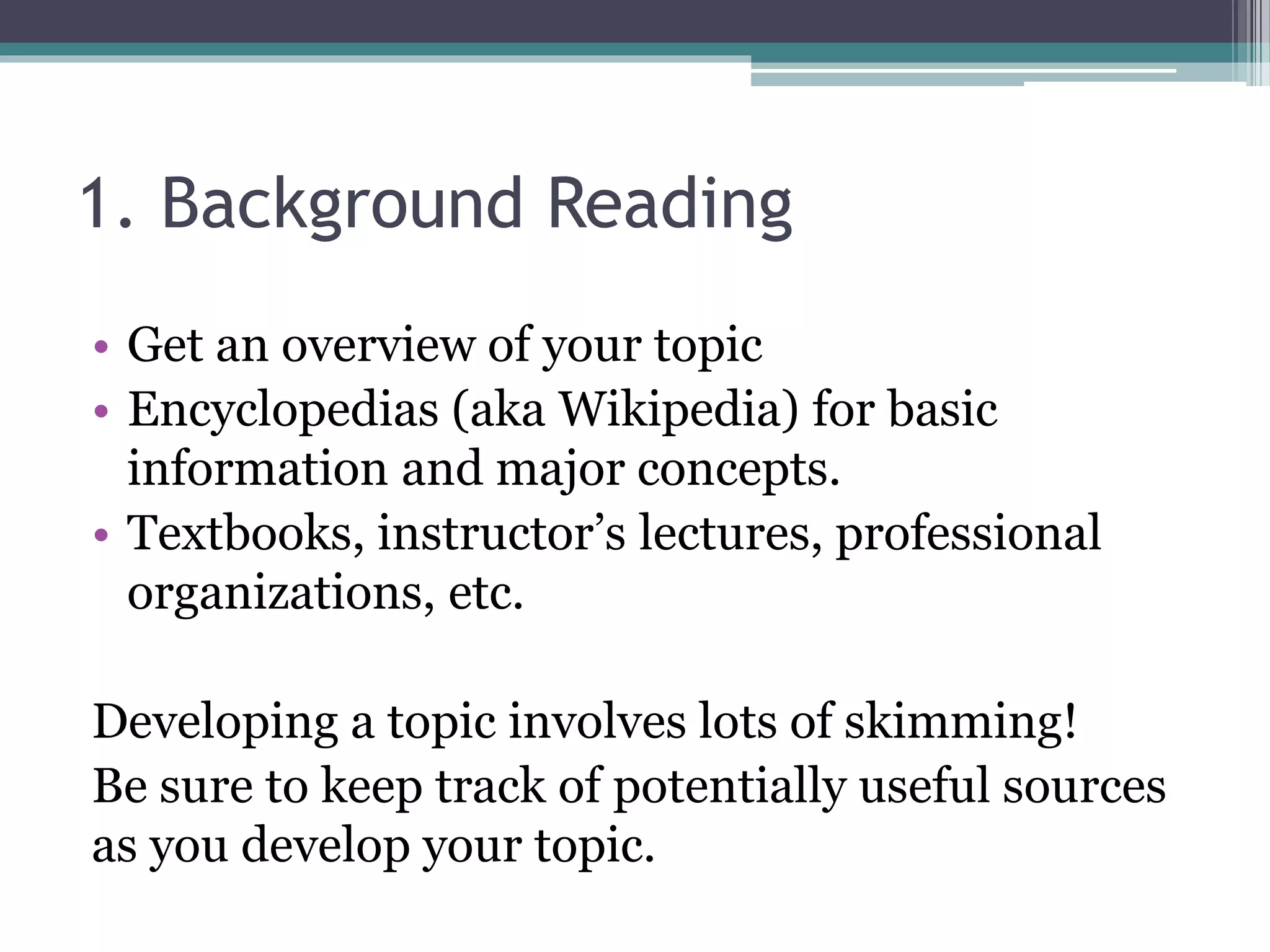 1. Background Reading

• Get an overview of your topic
• Encyclopedias (aka Wikipedia) for basic information and major concepts.
• Textbooks, instructor’s lectures, professional organizations, etc.

Developing a topic involves lots of skimming!
Be sure to keep track of potentially useful sources as you develop your topic.